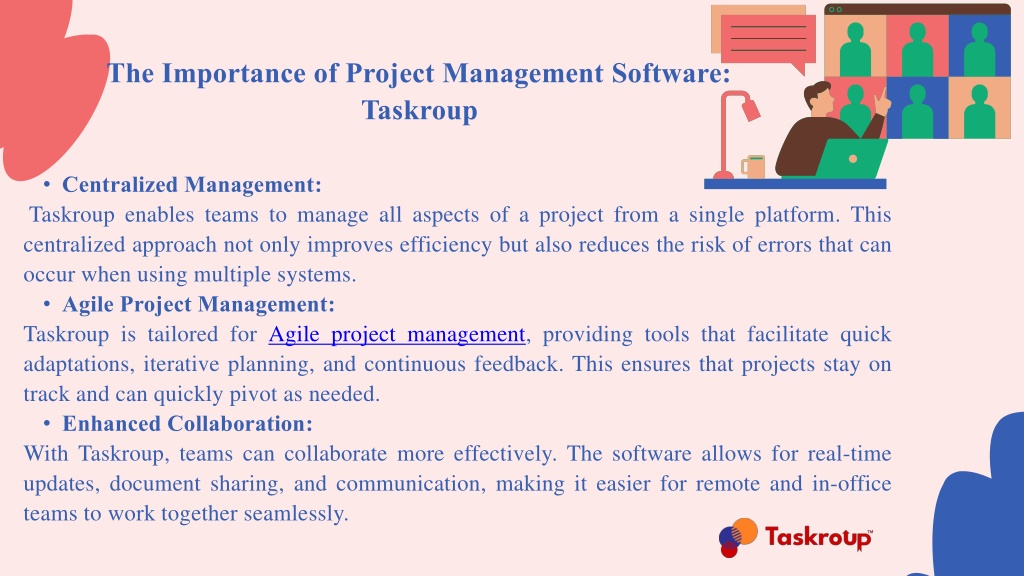 The Importance of Project Management Software: Taskroup

• Centralized Management:
Taskroup enables teams to manage all aspects of a project from a single platform. This centralized approach not only improves efficiency but also reduces the risk of errors that can occur when using multiple systems.
• Agile Project Management:
Taskroup is tailored for Agile project management, providing tools that facilitate quick adaptations, iterative planning, and continuous feedback. This ensures that projects stay on track and can quickly pivot as needed.
• Enhanced Collaboration:
With Taskroup, teams can collaborate more effectively. The software allows for real-time updates, document sharing, and communication, making it easier for remote and in-office teams to work together seamlessly.

Taskroup™